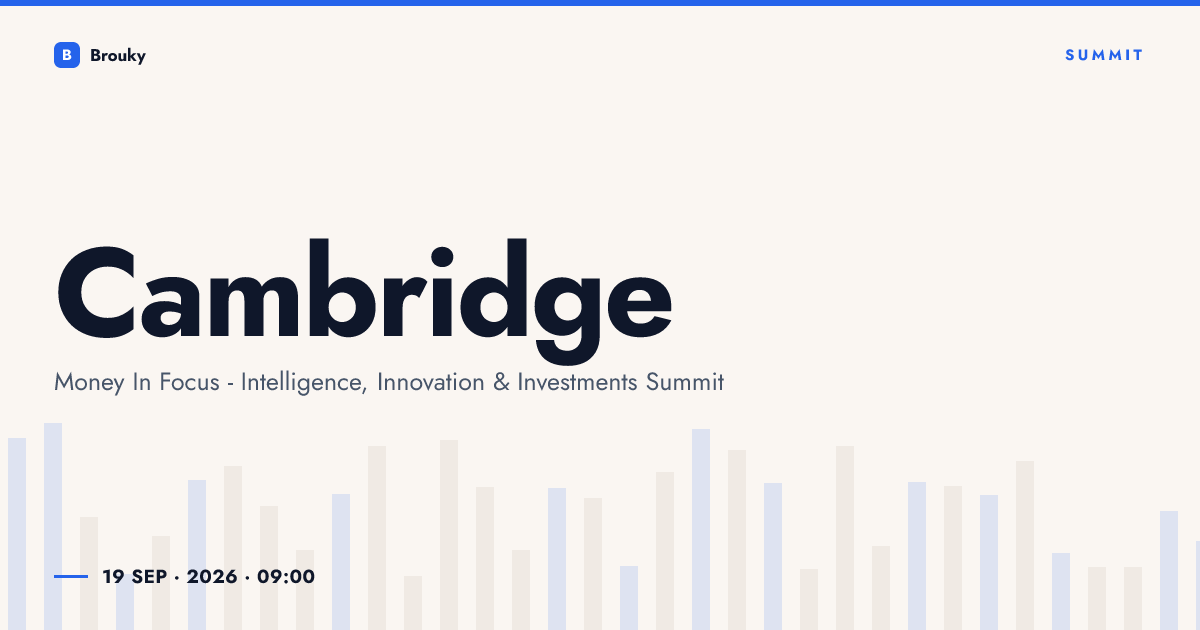 B Brouky

SUMMIT

Cambridge

Money In Focus - Intelligence, Innovation & Investments Summit

19 SEP · 2026 · 09:00